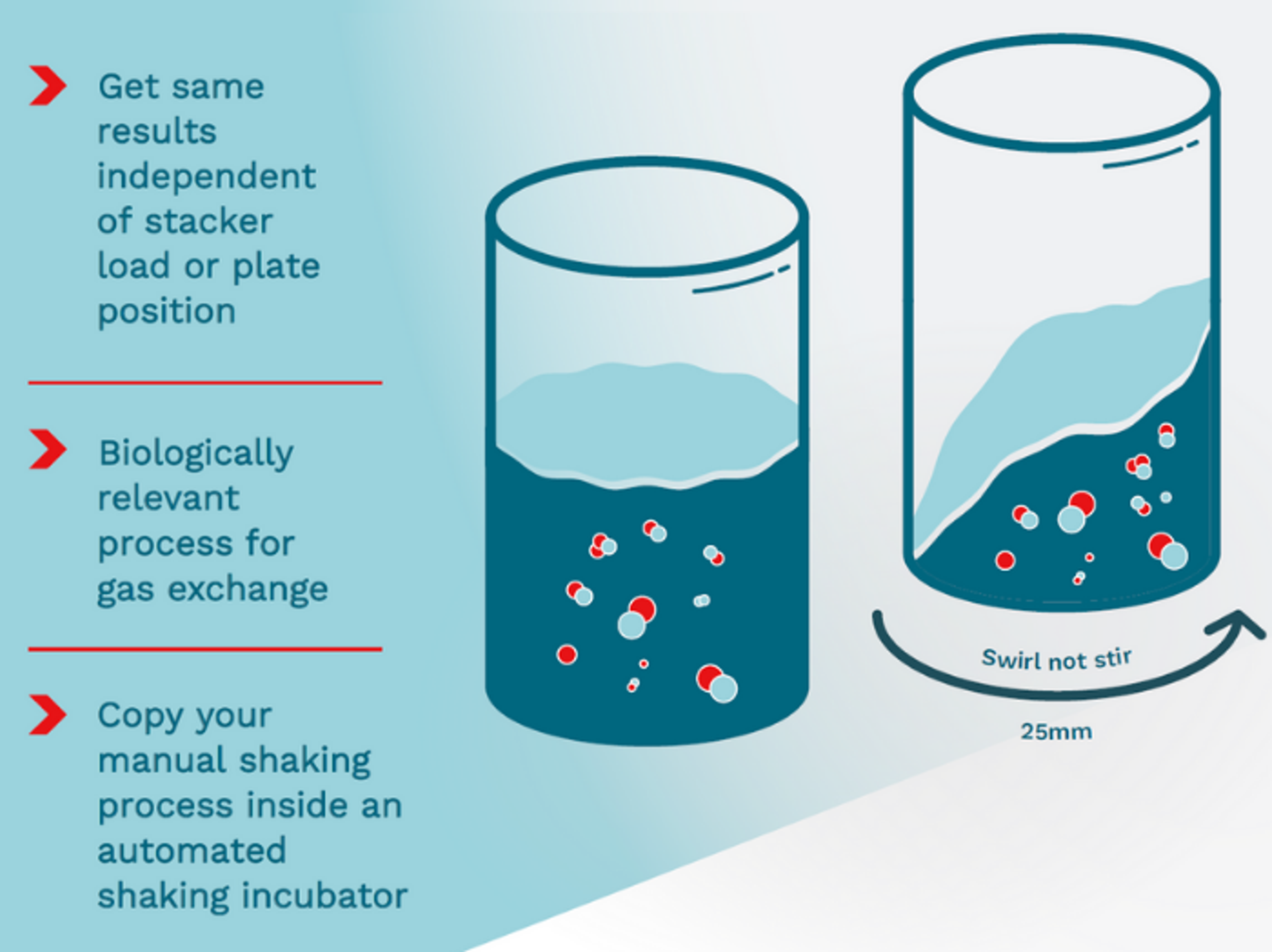 Get same results independent of stacker load or plate position

Biologically relevant process for gas exchange

Copy your manual shaking process inside an automated shaking incubator

Swirl not stir

25mm